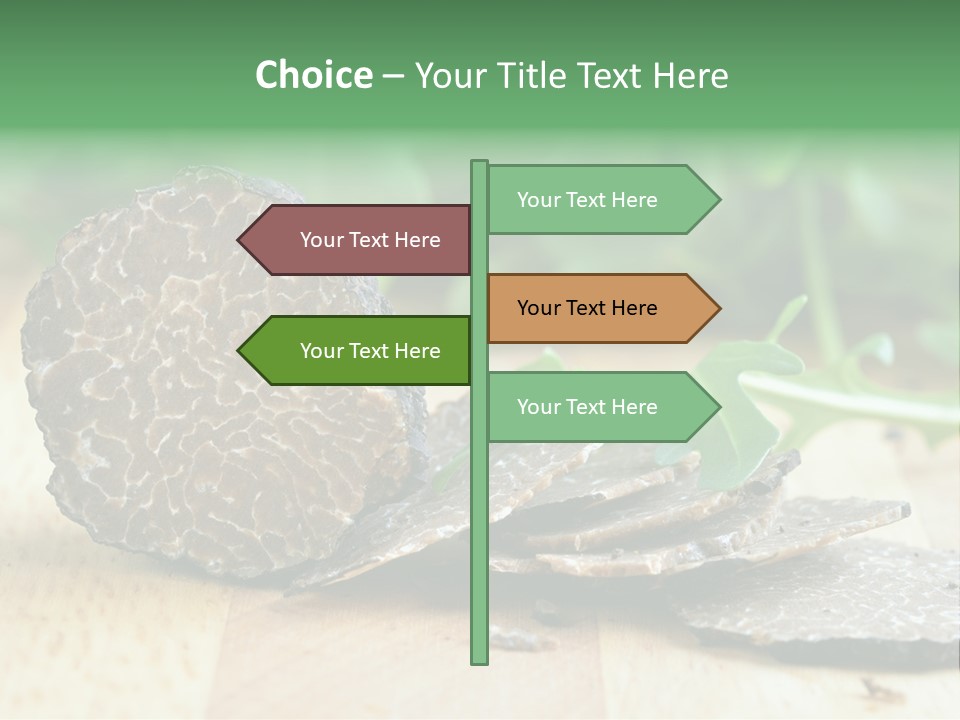 Choice – Your Title Text Here

Your Text Here

Your Text Here

Your Text Here

Your Text Here

Your Text Here